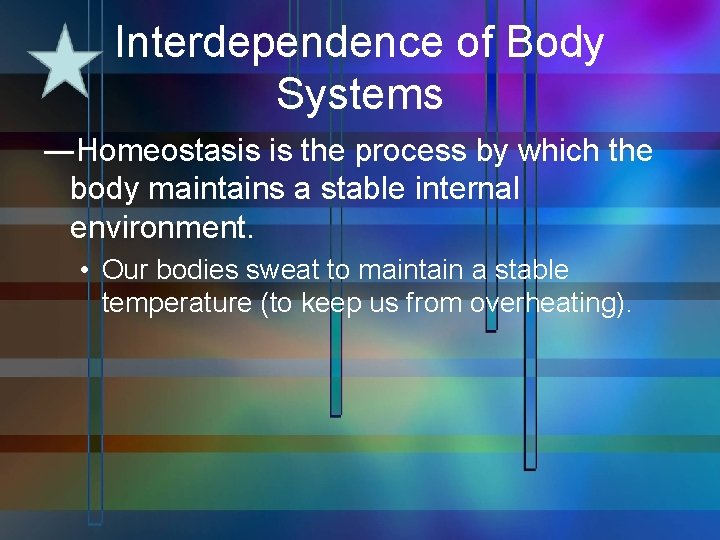 Interdependence of Body Systems

—Homeostasis is the process by which the body maintains a stable internal environment.

• Our bodies sweat to maintain a stable temperature (to keep us from overheating).